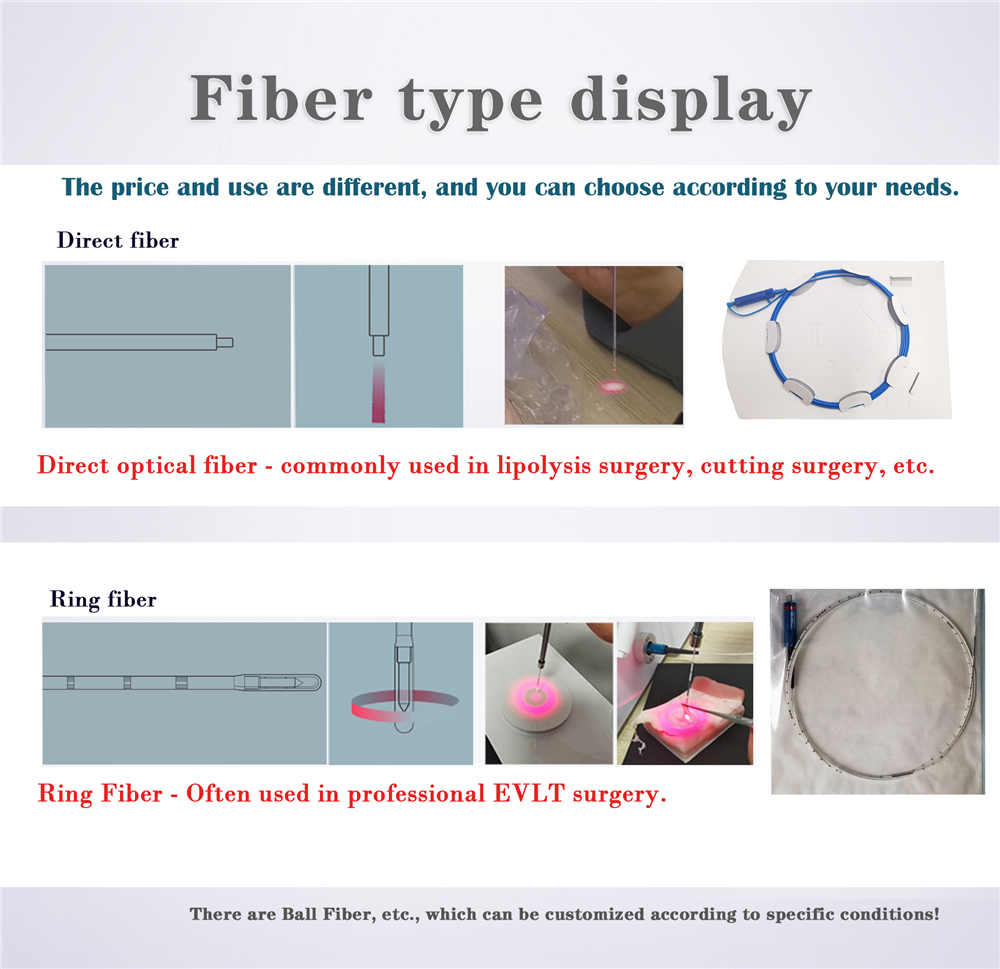 Fiber type display

The price and use are different, and you can choose according to your needs.

Direct fiber

Direct optical fiber - commonly used in lipolysis surgery, cutting surgery, etc.

Ring fiber

Ring Fiber - Often used in professional EVLT surgery.

There are Ball Fiber, etc., which can be customized according to specific conditions!